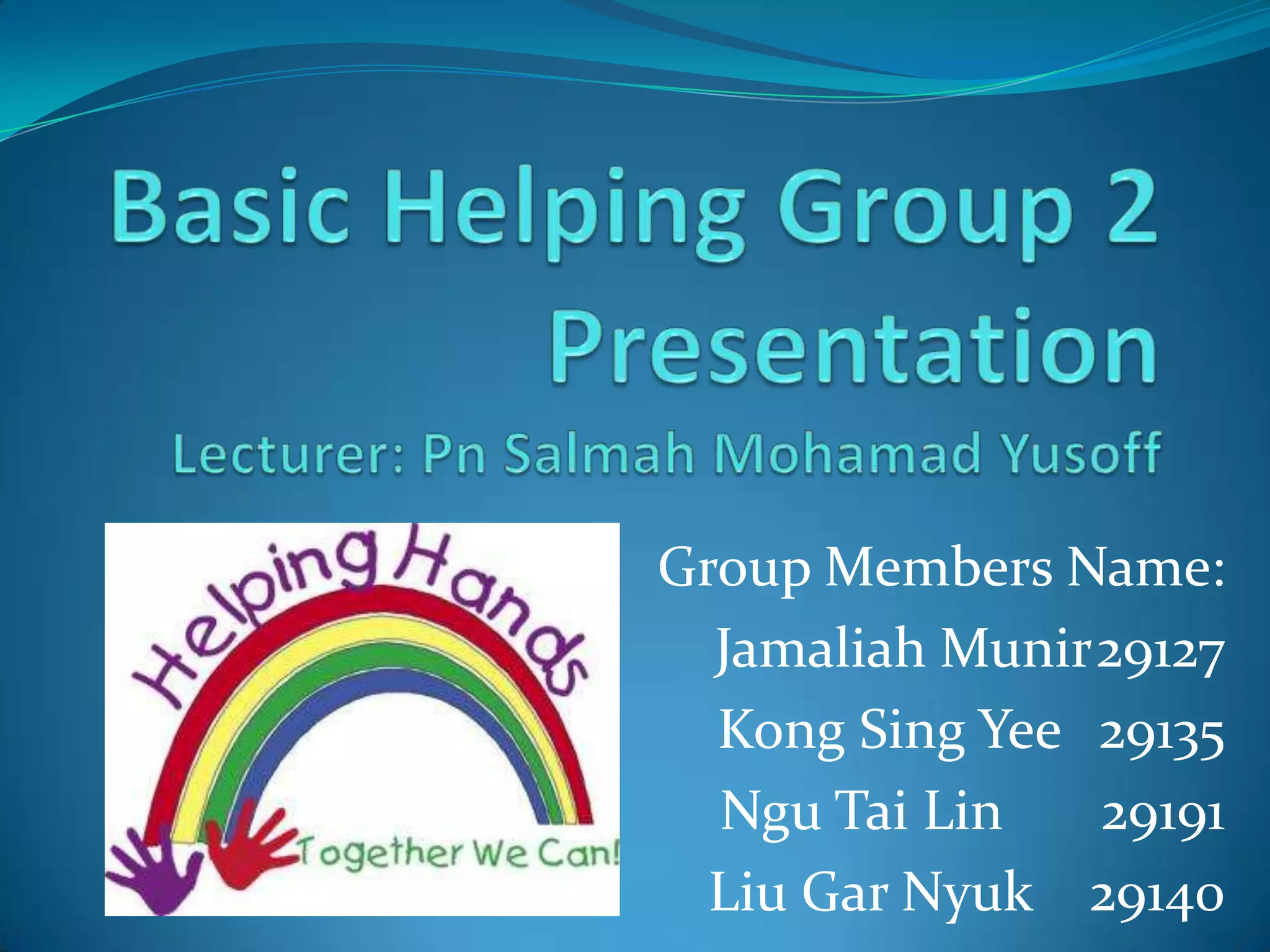 Basic Helping Group 2 Presentation

Lecturer: Pn Salmah Mohamad Yusoff

Helping Hands

Together We Can!

Group Members Name:
Jamaliah Munir 29127
Kong Sing Yee 29135
Ngu Tai Lin 29191
Liu Gar Nyuk 29140